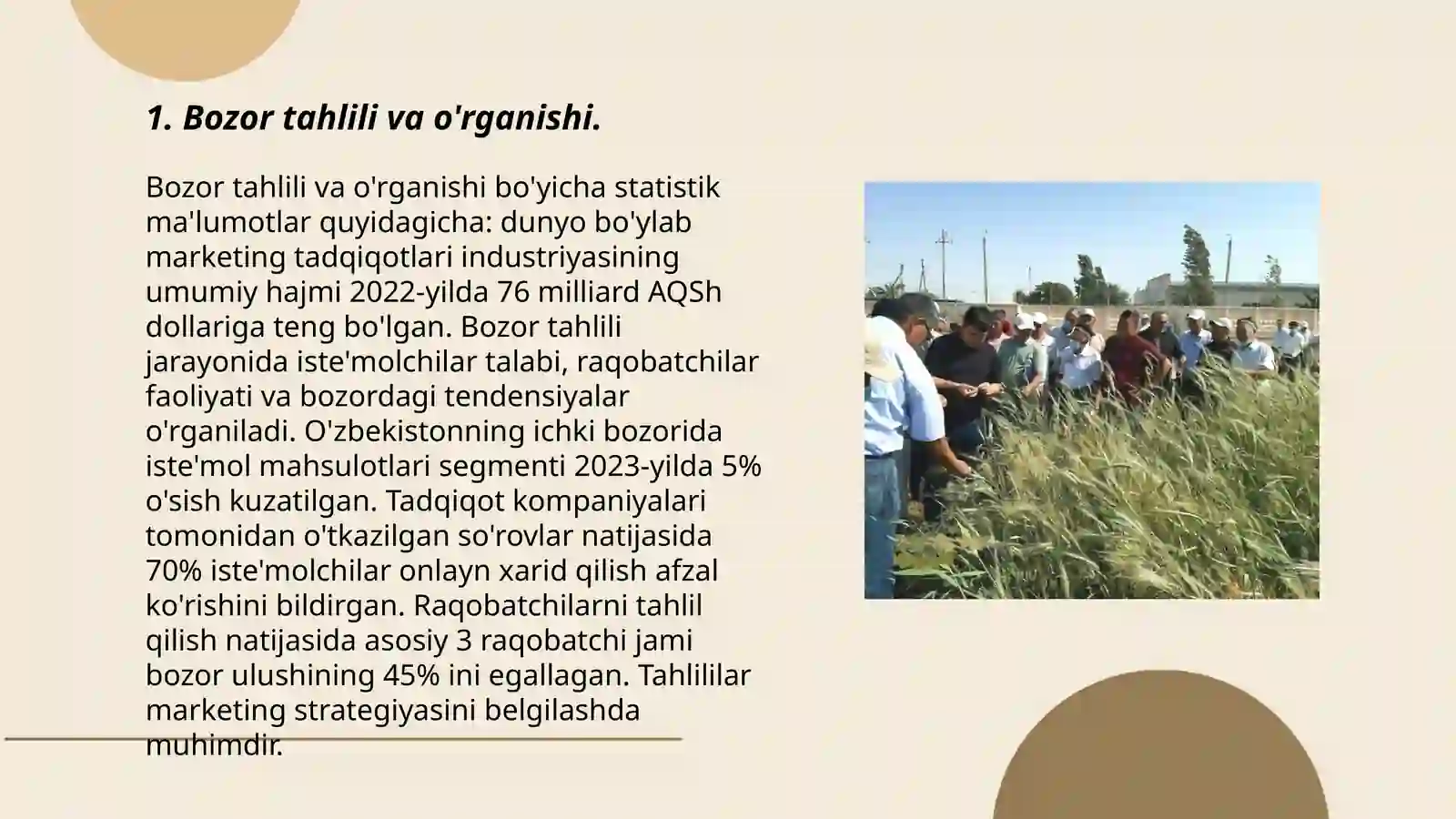 1. Bozor tahlili va o'rganishi.

Bozor tahlili va o'rganishi bo'yicha statistik ma'lumotlar quyidagicha: dunyo bo'ylab marketing tadqiqotlari industriyasining umumiy hajmi 2022-yilda 76 milliard AQSh dollariga teng bo'lgan. Bozor tahlili jarayonida iste'molchilar talabi, raqobatchilar faoliyati va bozordagi tendensiyalar o'rganiladi. O'zbekistonning ichki bozorida iste'mol mahsulotlari segmenti 2023-yilda 5% o'sish kuzatilgan. Tadqiqot kompaniyalari tomonidan o'tkazilgan so'rovlar natijasida 70% iste'molchilar onlayn xarid qilish afzal ko'rishini bildirgan. Raqobatchilarni tahlil qilish natijasida asosiy 3 raqobatchi jami bozor ulushining 45% ini egallagan. Tahlililar marketing strategiyasini belgilashda muhimdir.